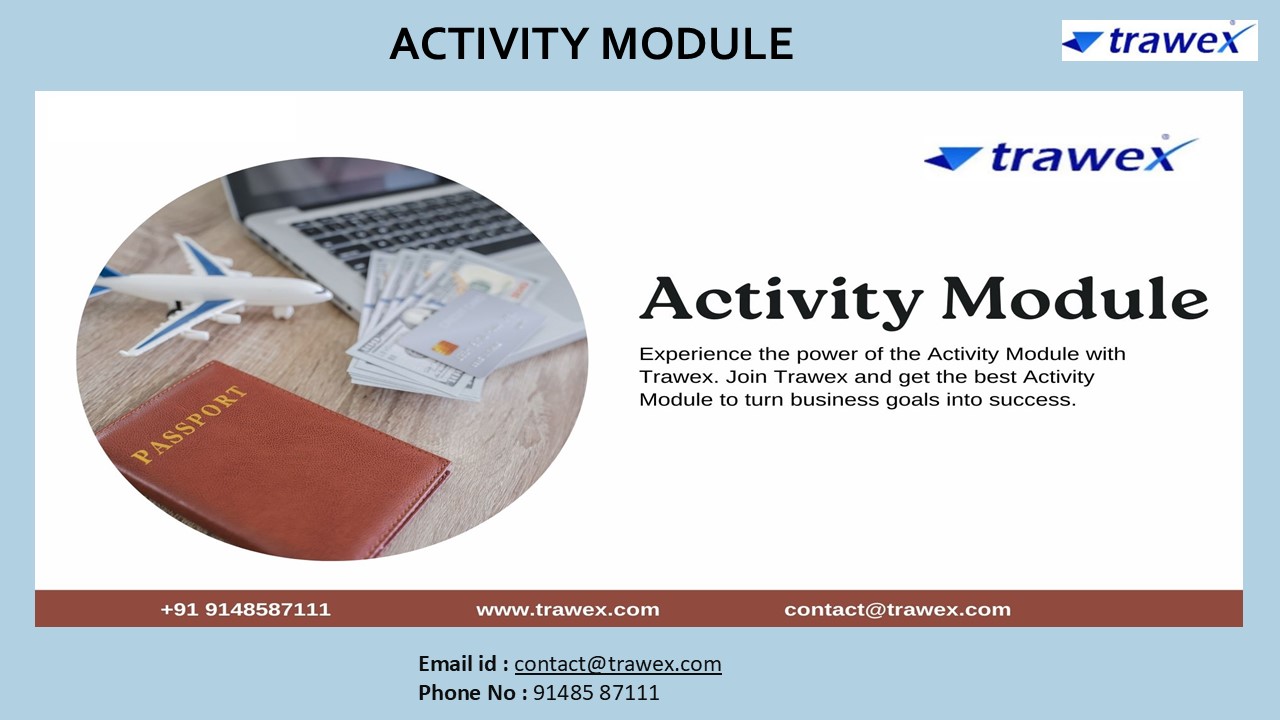 ACTIVITY MODULE

trawex

trawex

PASSPORT

Activity Module

Experience the power of the Activity Module with Trawex. Join Trawex and get the best Activity Module to turn business goals into success.

+91 9148587111 www.trawex.com contact@trawex.com

Email id : contact@trawex.com
Phone No : 91485 87111